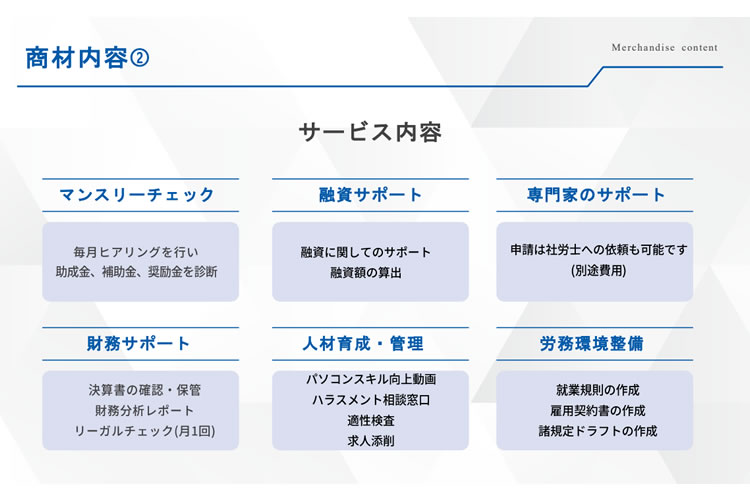 商材内容②

Merchandise content

サービス内容

マンスリーチェック

毎月ヒアリングを行い
助成金、補助金、奨励金を診断

融資サポート

融資に関してのサポート
融資額の算出

専門家のサポート

申請は社労士への依頼も可能です
(別途費用)

財務サポート

決算書の確認・保管
財務分析レポート
リーガルチェック(月1回)

人材育成・管理

パソコンスキル向上動画
ハラスメント相談窓口
適性検査
求人添削

労務環境整備

就業規則の作成
雇用契約書の作成
諸規定ドラフトの作成